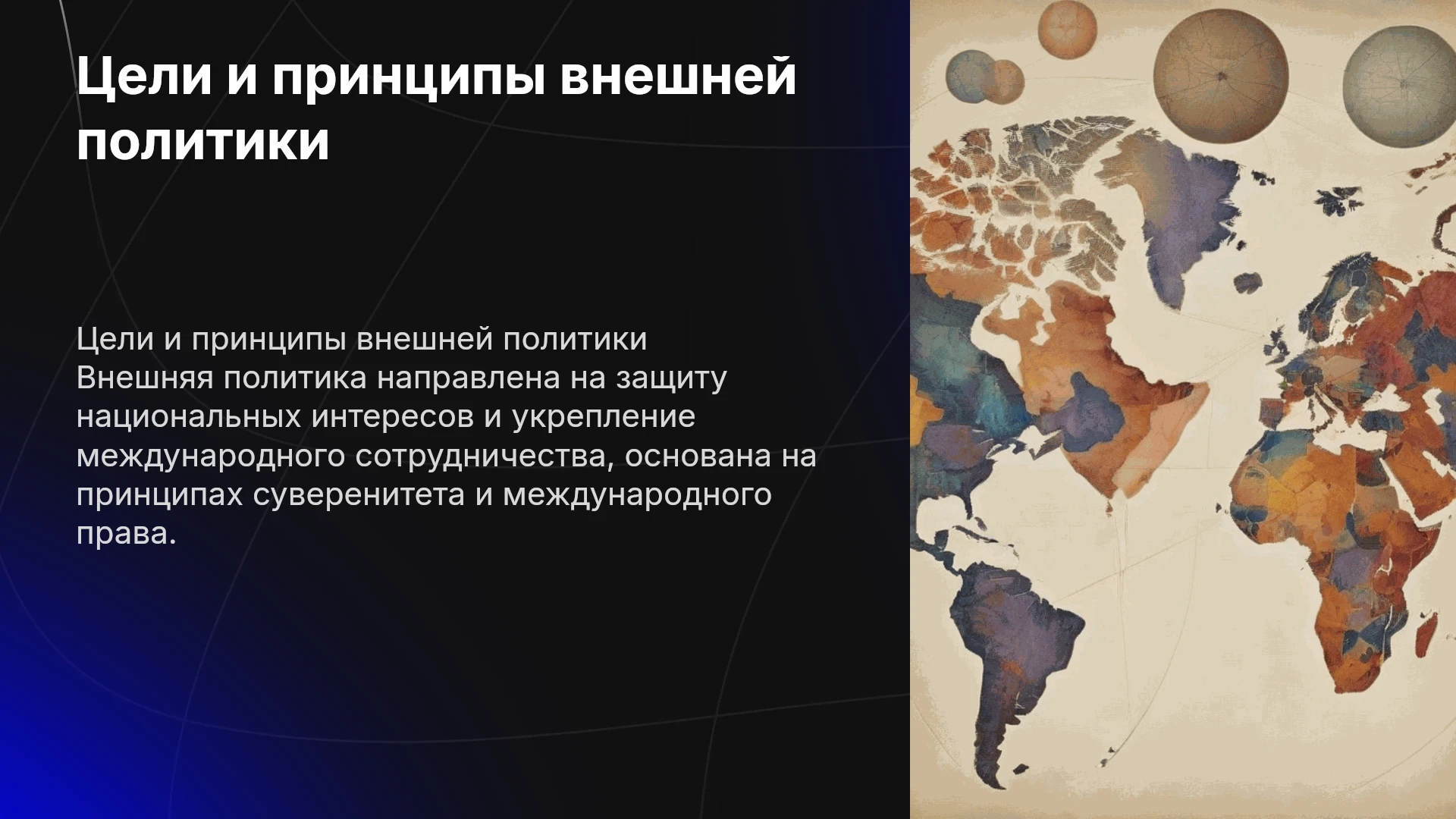 Цели и принципы внешней политики

Цели и принципы внешней политики
Внешняя политика направлена на защиту национальных интересов и укрепление международного сотрудничества, основана на принципах суверенитета и международного права.